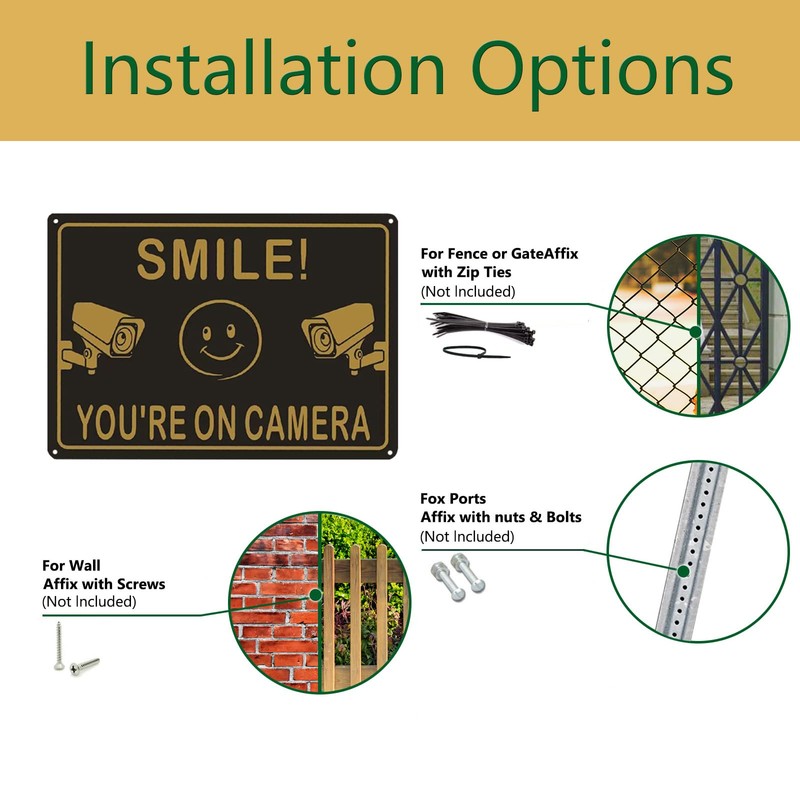 Installation Options

SMILE!

YOU'RE ON CAMERA

For Fence or GateAffix with Zip Ties (Not Included)

Fox Ports Affix with nuts & Bolts (Not Included)

For Wall Affix with Screws (Not Included)